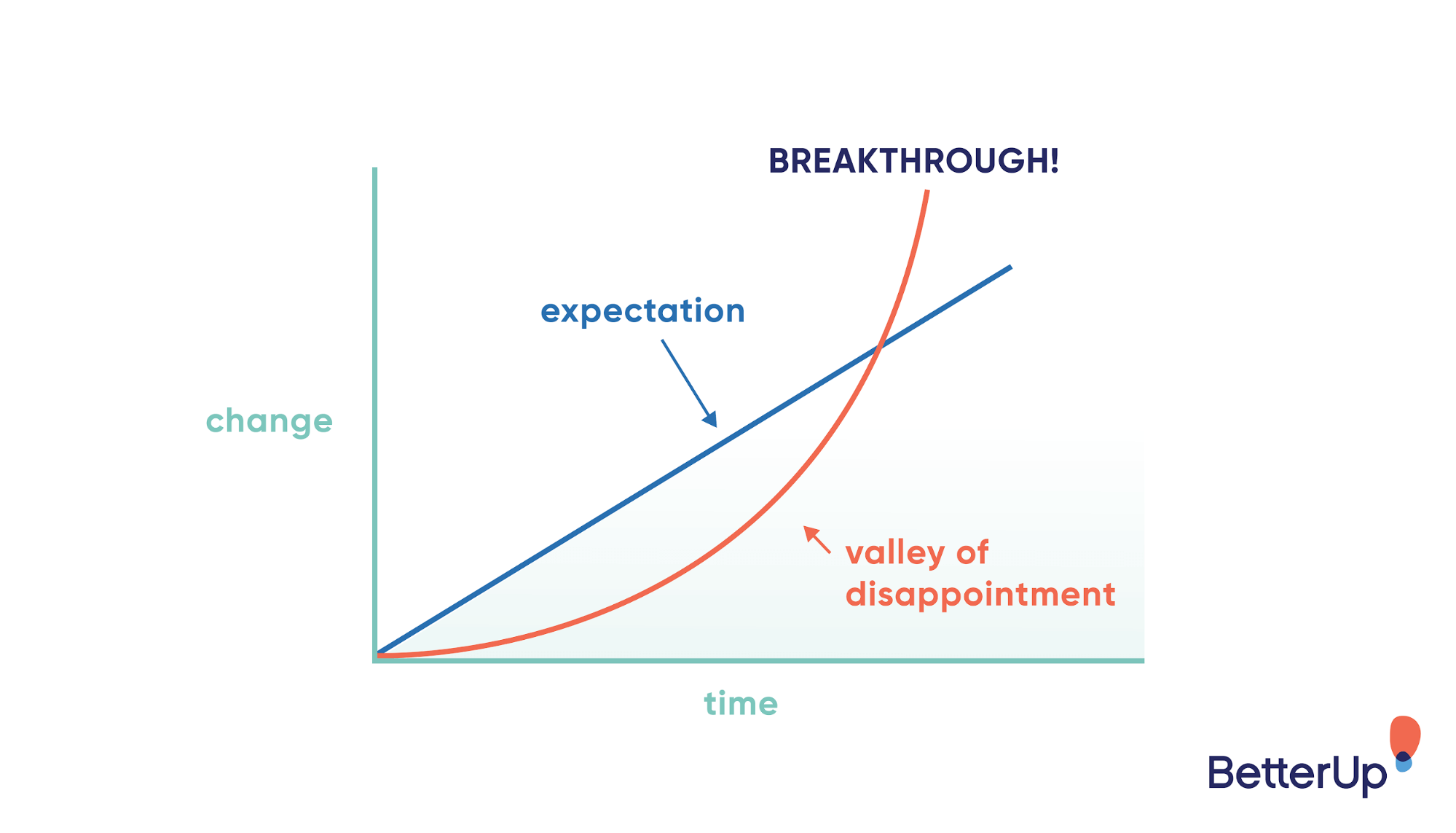 BREAKTHROUGH!

expectation

change

valley of disappointment

time

BetterUp